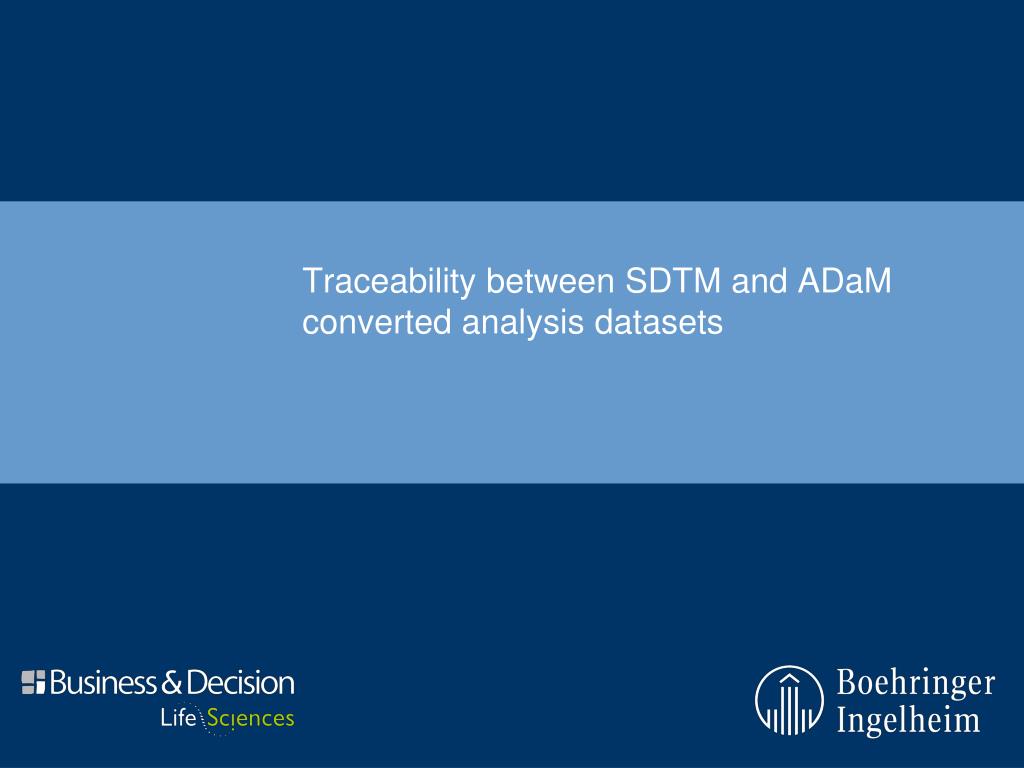 Traceability between SDTM and ADaM converted analysis datasets

Business & Decision
Life Sciences

Boehringer
Ingelheim